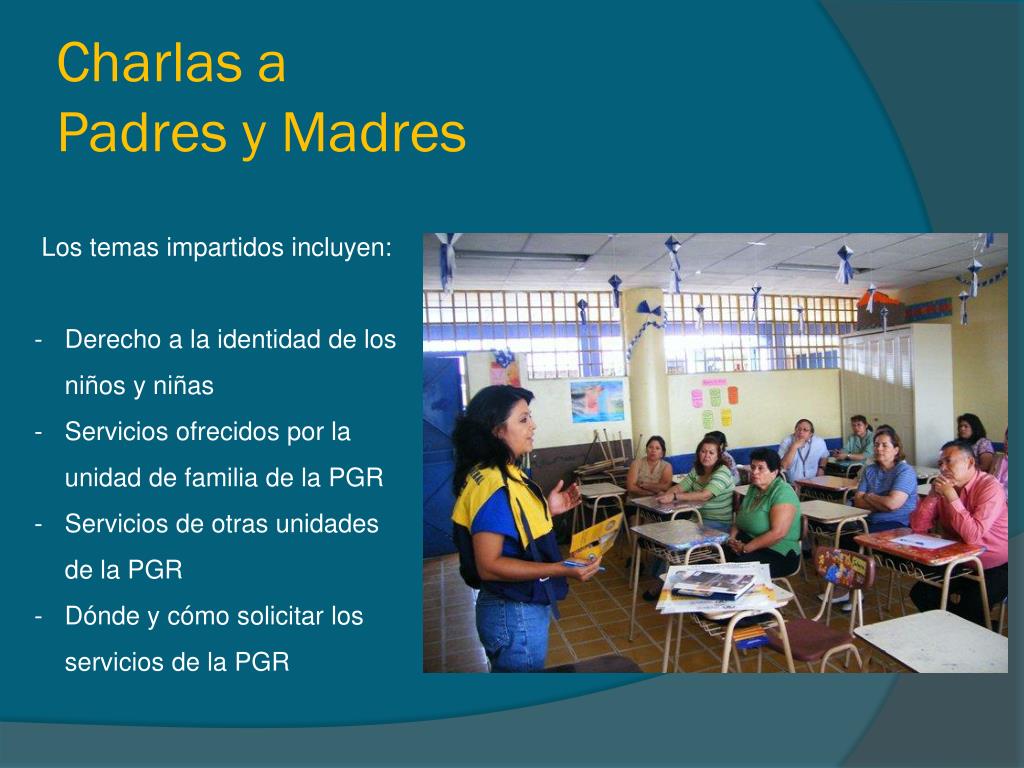 Charlas a
Padres y Madres

Los temas impartidos incluyen:

- Derecho a la identidad de los niños y niñas
- Servicios ofrecidos por la unidad de familia de la PGR
- Servicios de otras unidades de la PGR
- Dónde y cómo solicitar los servicios de la PGR